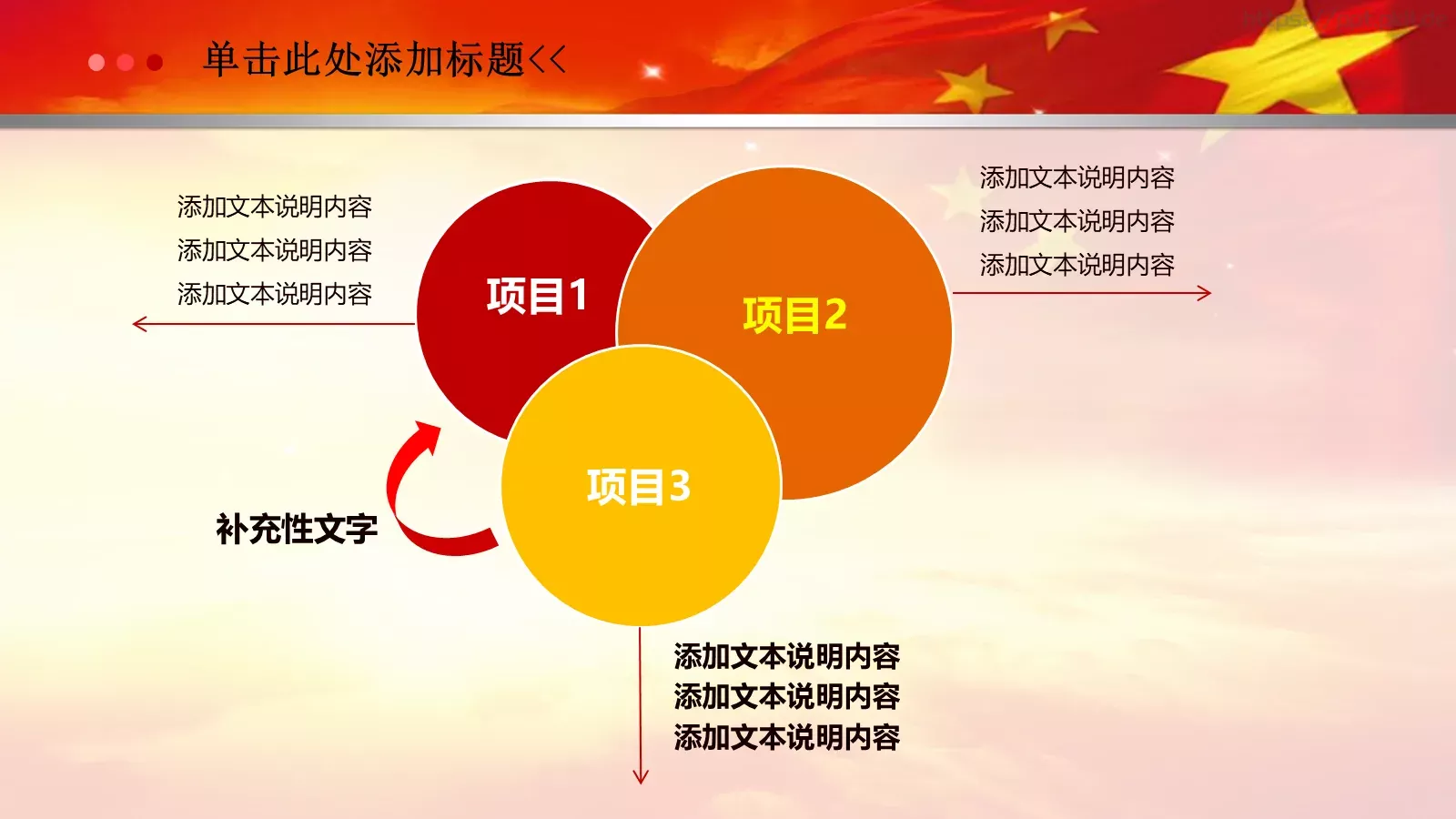 单击此处添加标题<<

添加文本说明内容
添加文本说明内容
添加文本说明内容

项目1

项目2

添加文本说明内容
添加文本说明内容
添加文本说明内容

项目3

补充性文字

添加文本说明内容
添加文本说明内容
添加文本说明内容